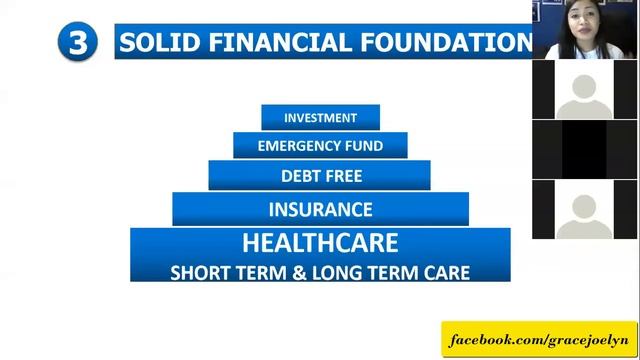 3 SOLID FINANCIAL FOUNDATION

INVESTMENT

EMERGENCY FUND

DEBT FREE

INSURANCE

HEALTHCARE
SHORT TERM & LONG TERM CARE

facebook.com/gracejoelyn